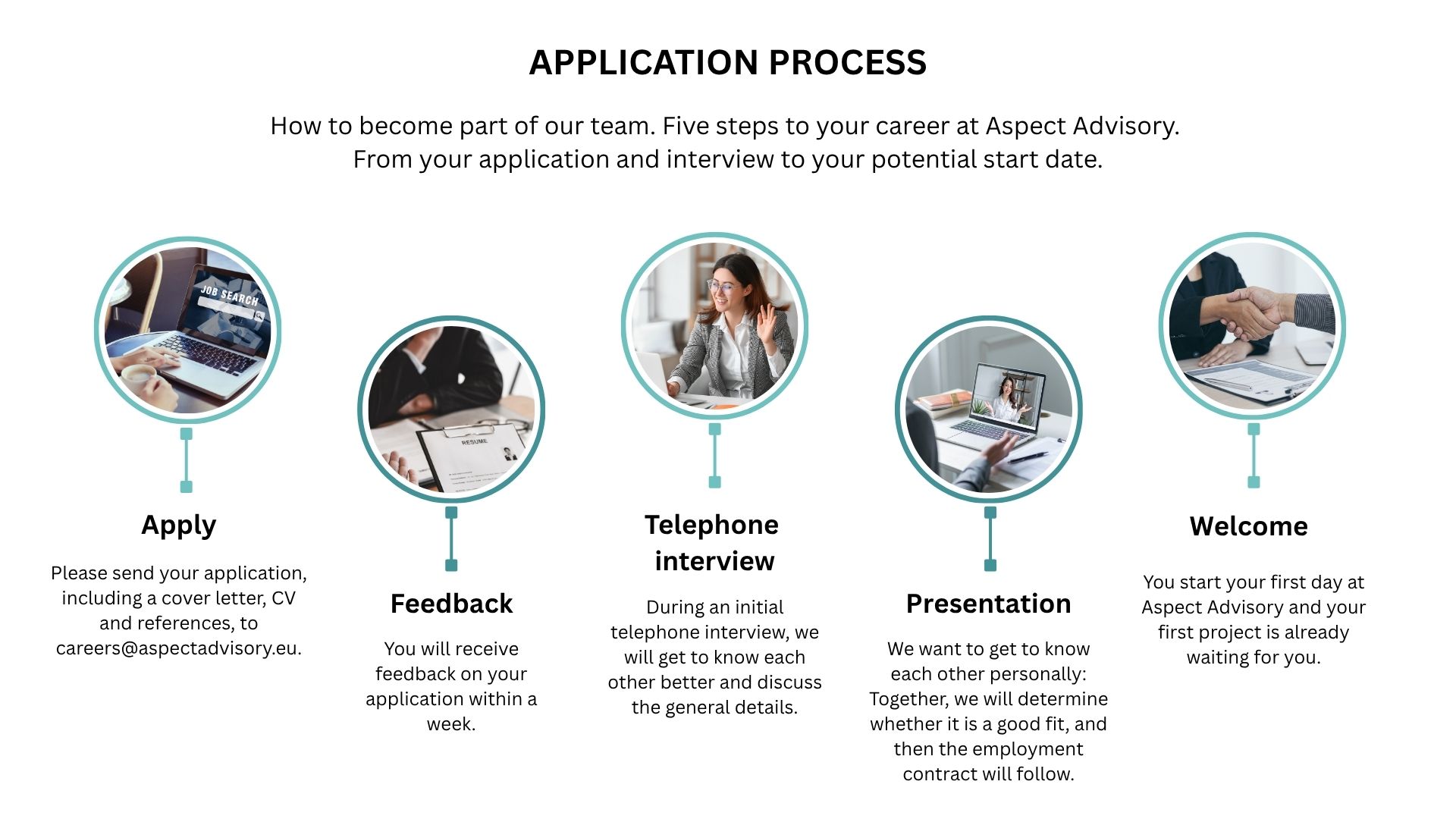 APPLICATION PROCESS

How to become part of our team. Five steps to your career at Aspect Advisory. From your application and interview to your potential start date.

JOB SEARCH

Apply

Please send your application, including a cover letter, CV and references, to careers@aspectadvisory.eu.

RESUME

Feedback

You will receive feedback on your application within a week.

Telephone interview

During an initial telephone interview, we will get to know each other better and discuss the general details.

Presentation

We want to get to know each other personally: Together, we will determine whether it is a good fit, and then the employment contract will follow.

Welcome

You start your first day at Aspect Advisory and your first project is already waiting for you.